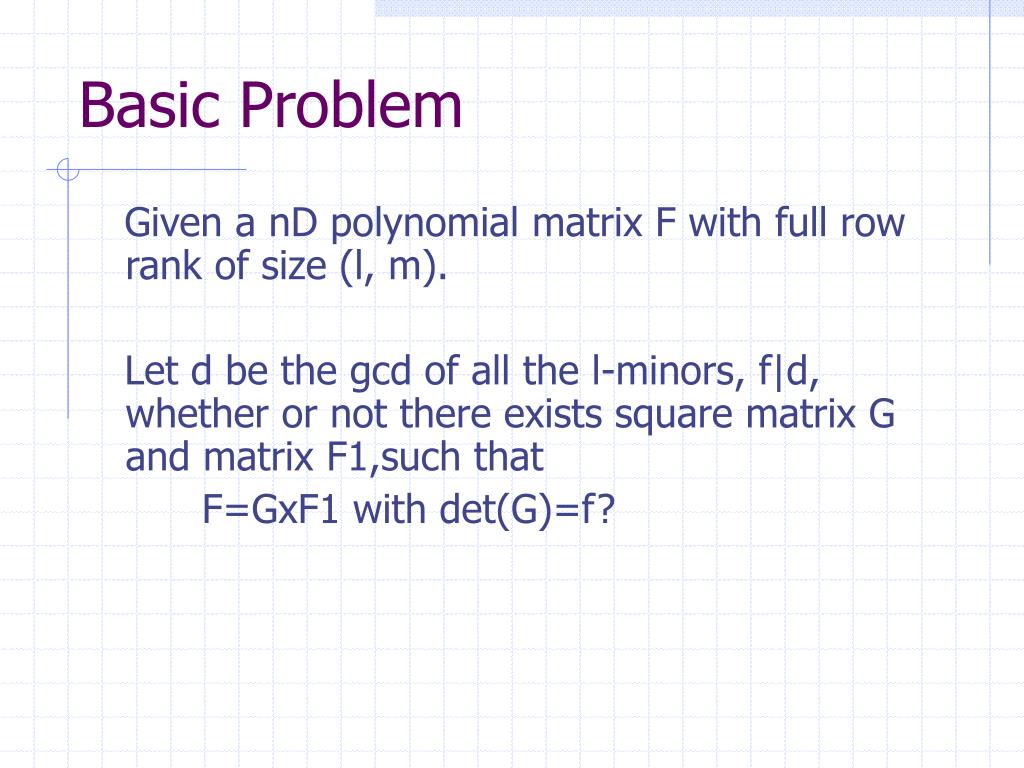 Basic Problem

Given a nD polynomial matrix F with full row rank of size (l, m).

Let d be the gcd of all the l-minors, f|d, whether or not there exists square matrix G and matrix F1,such that

F=GxF1 with det(G)=f?